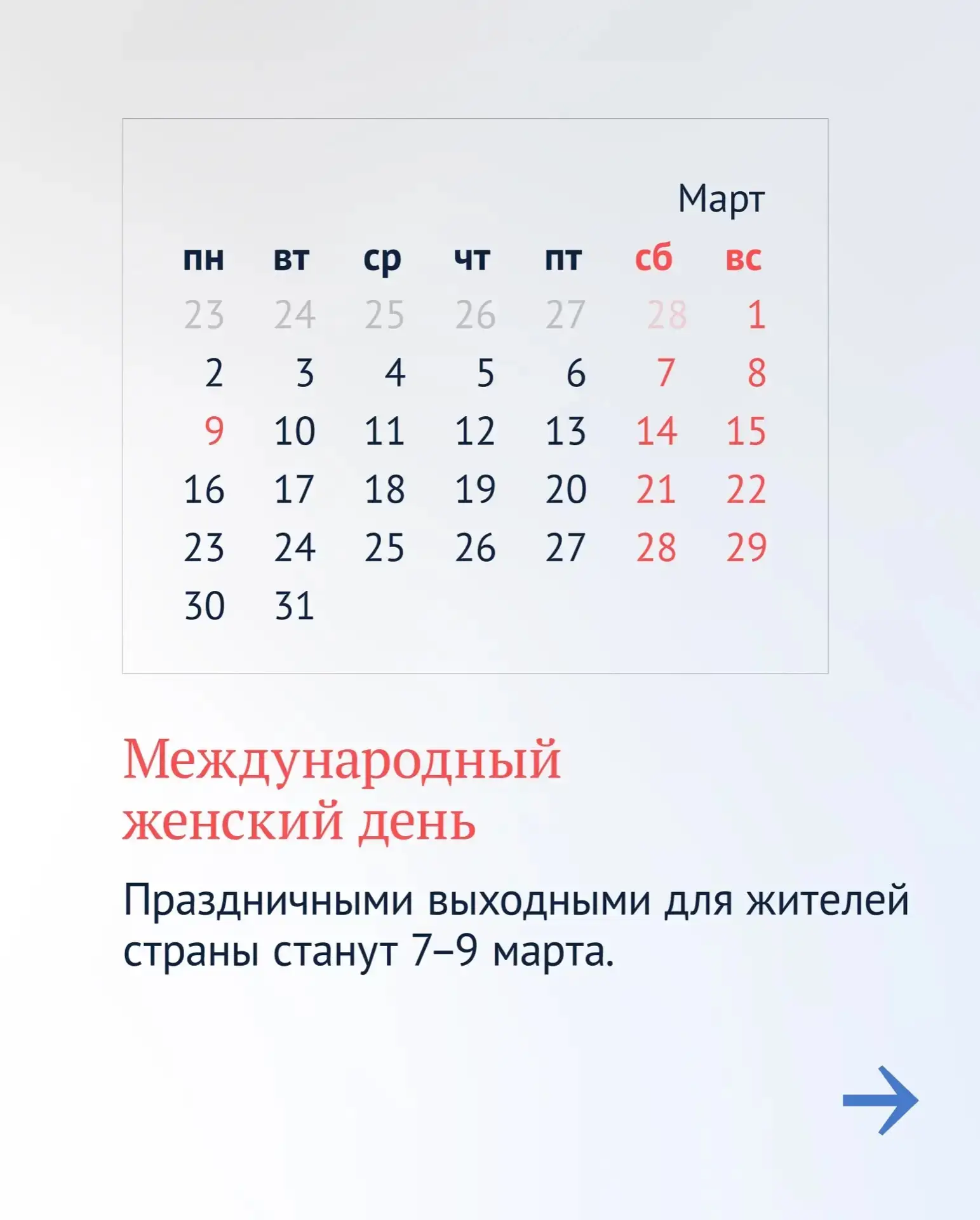 Март

| пн | вт | ср | чт | пт | сб | вс |
|---|---|---|---|---|---|---|
| 23 | 24 | 25 | 26 | 27 | 28 | 1 |
| 2 | 3 | 4 | 5 | 6 | 7 | 8 |
| 9 | 10 | 11 | 12 | 13 | 14 | 15 |
| 16 | 17 | 18 | 19 | 20 | 21 | 22 |
| 23 | 24 | 25 | 26 | 27 | 28 | 29 |
| 30 | 31 | | | | | |

Международный женский день

Праздничными выходными для жителей страны станут 7–9 марта.